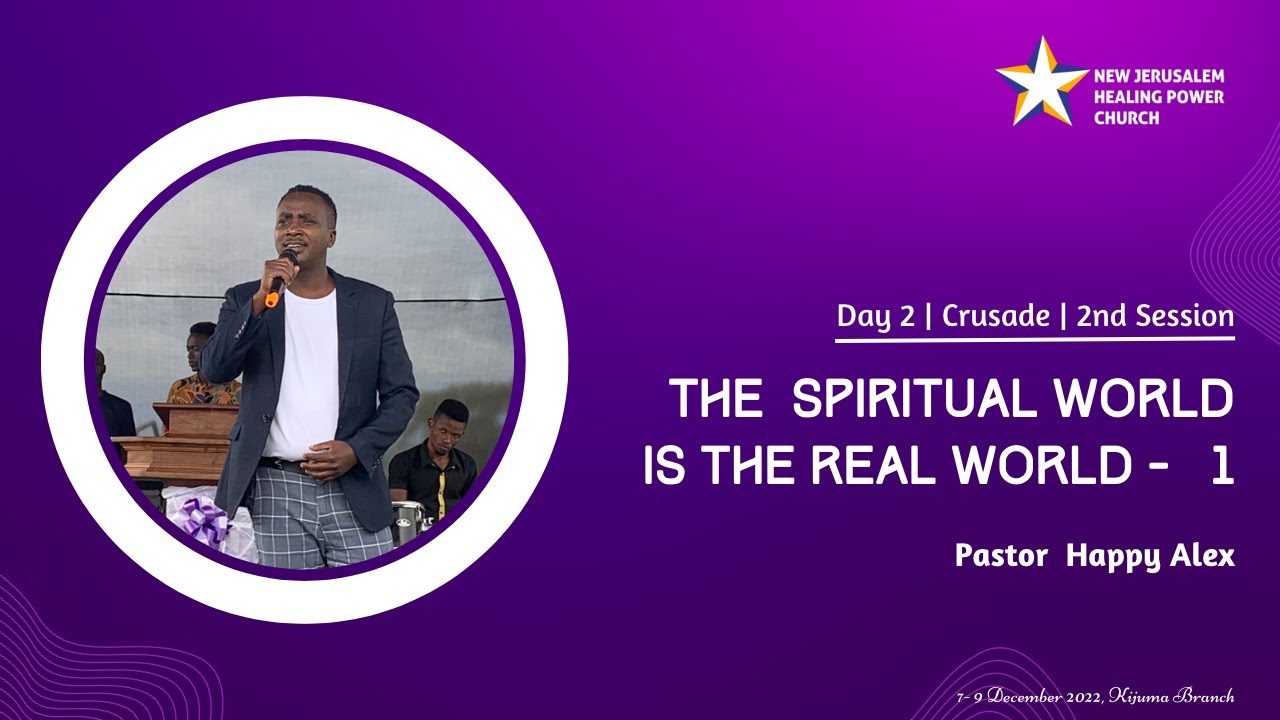 NEW JERUSALEM
HEALING POWER
CHURCH

Day 2 | Crusade | 2nd Session

THE SPIRITUAL WORLD
IS THE REAL WORLD - 1

Pastor Happy Alex

7- 9 December 2022, Kijuma Branch